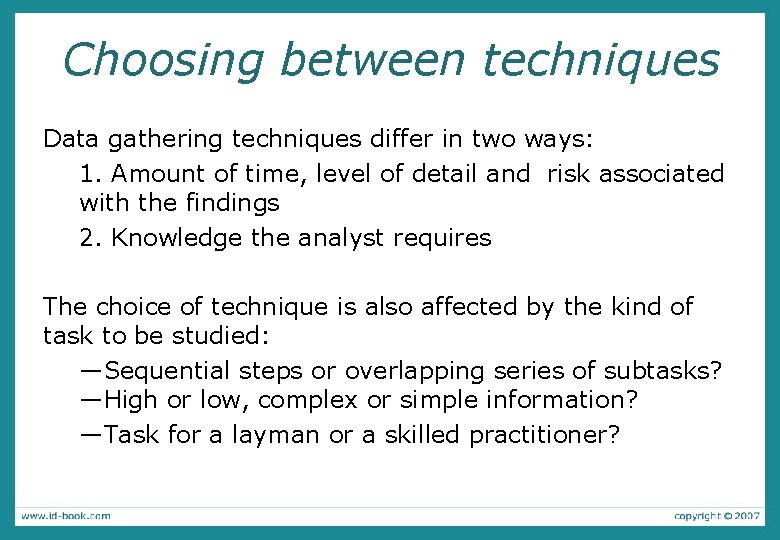 Choosing between techniques

Data gathering techniques differ in two ways:

1. Amount of time, level of detail and risk associated with the findings

2. Knowledge the analyst requires

The choice of technique is also affected by the kind of task to be studied:

—Sequential steps or overlapping series of subtasks?
—High or low, complex or simple information?
—Task for a layman or a skilled practitioner?

www.id-book.com

copyright © 2007